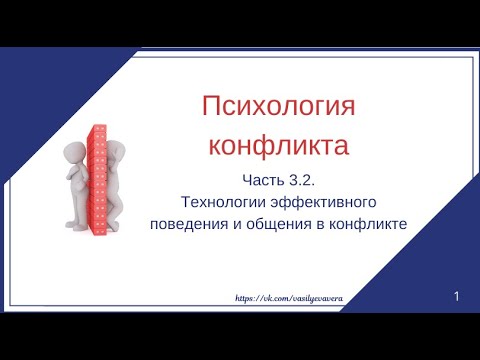 Психология конфликта

Часть 3.2.
Технологии эффективного поведения и общения в конфликте

https://vk.com/vasilyevavera

1